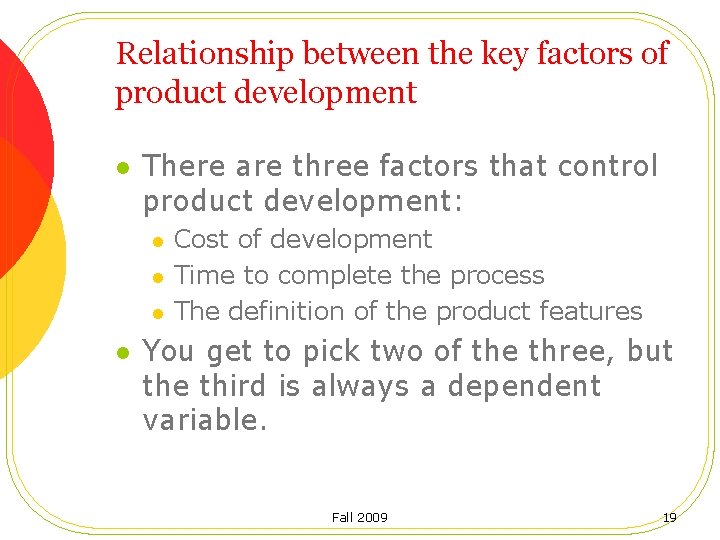 Relationship between the key factors of product development

- There are three factors that control product development:
  - Cost of development
  - Time to complete the process
  - The definition of the product features
- You get to pick two of the three, but the third is always a dependent variable.

Fall 2009

19